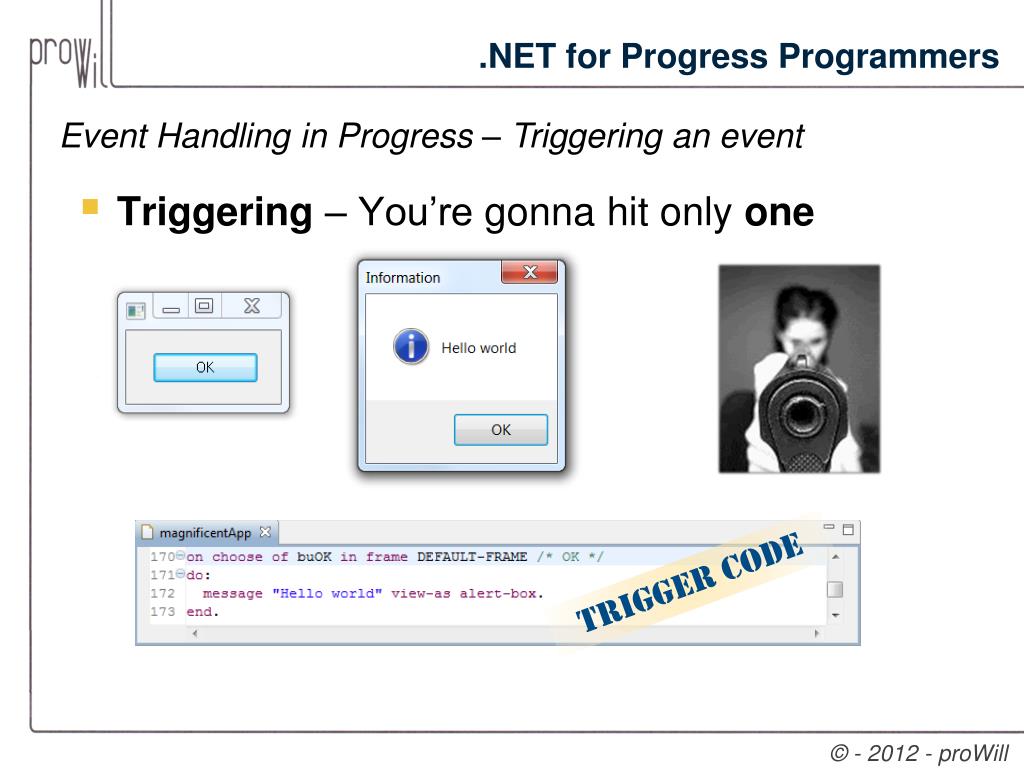 proWill

.NET for Progress Programmers

Event Handling in Progress – Triggering an event

Triggering – You're gonna hit only one

OK

Information

Hello world

OK

magnificentApp

170 on choose of buOK in frame DEFAULT-FRAME /* OK */
171 do:
172   message "Hello world" view-as alert-box.
173 end.

TRIGGER CODE

© - 2012 - proWill